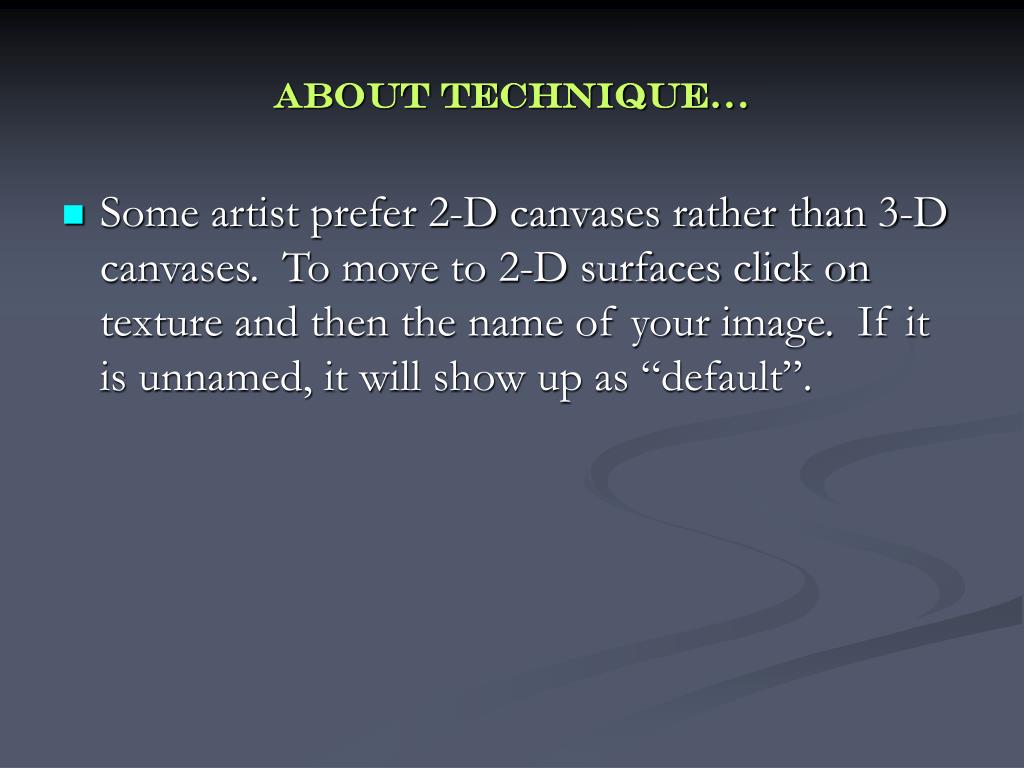 ABOUT TECHNIQUE…

Some artist prefer 2-D canvases rather than 3-D canvases. To move to 2-D surfaces click on texture and then the name of your image. If it is unnamed, it will show up as “default”.